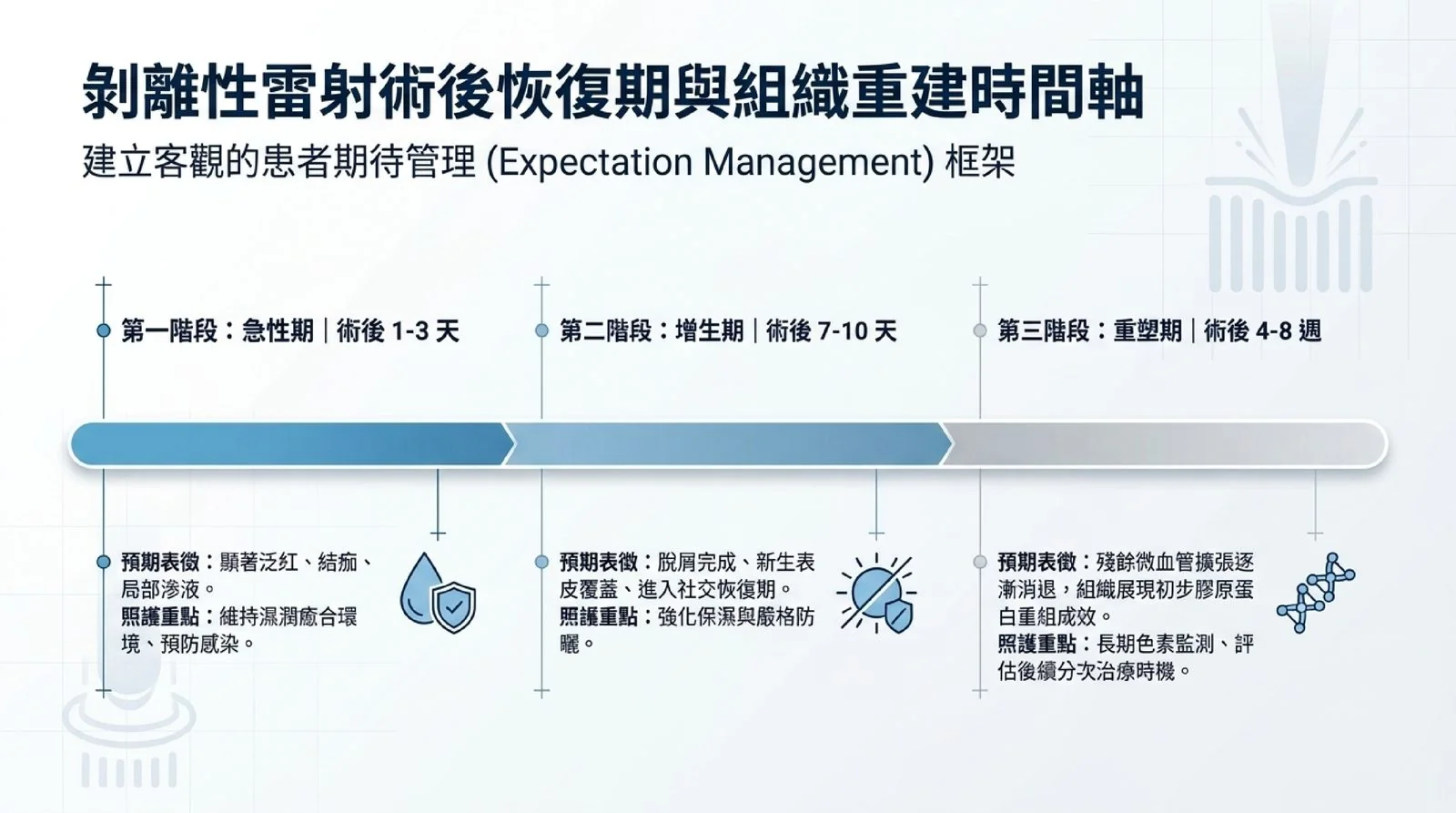 剝離性雷射術後恢復期與組織重建時間軸

建立客觀的患者期待管理 (Expectation Management) 框架

第一階段：急性期｜術後 1-3 天

預期表徵：顯著泛紅、結痂、局部滲液。
照護重點：維持濕潤癒合環境、預防感染。

第二階段：增生期｜術後 7-10 天

預期表徵：脫屑完成、新生表皮覆蓋、進入社交恢復期。
照護重點：強化保濕與嚴格防曬。

第三階段：重塑期｜術後 4-8 週

預期表徵：殘餘微血管擴張逐漸消退，組織展現初步膠原蛋白重組成效。
照護重點：長期色素監測、評估後續分次治療時機。